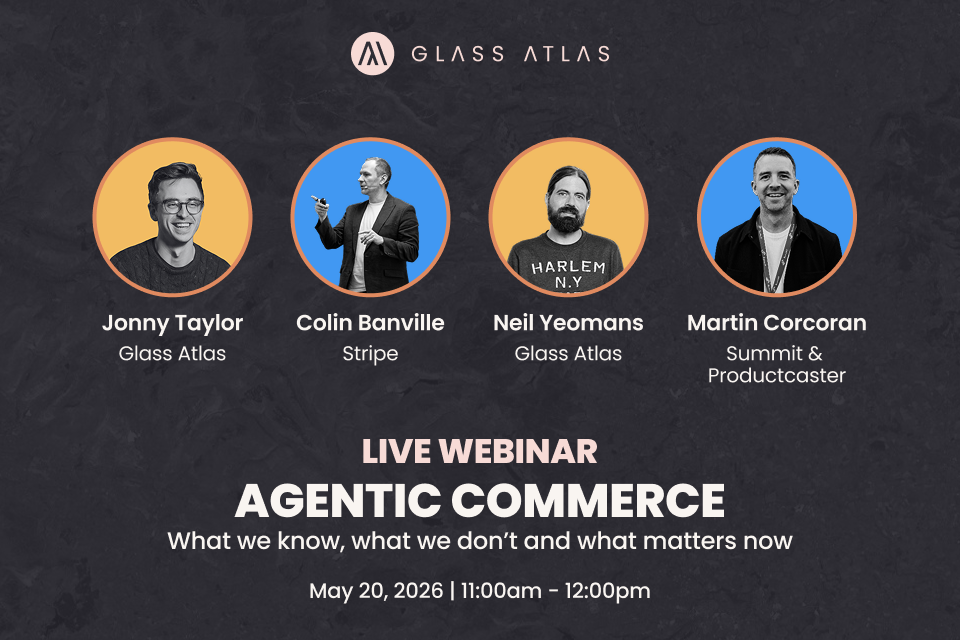 GLASS ATLAS

Jonny Taylor
Glass Atlas

Colin Banville
Stripe

Neil Yeomans
Glass Atlas

Martin Corcoran
Summit &
Productcaster

LIVE WEBINAR

AGENTIC COMMERCE

What we know, what we don't and what matters now

May 20, 2026 | 11:00am - 12:00pm